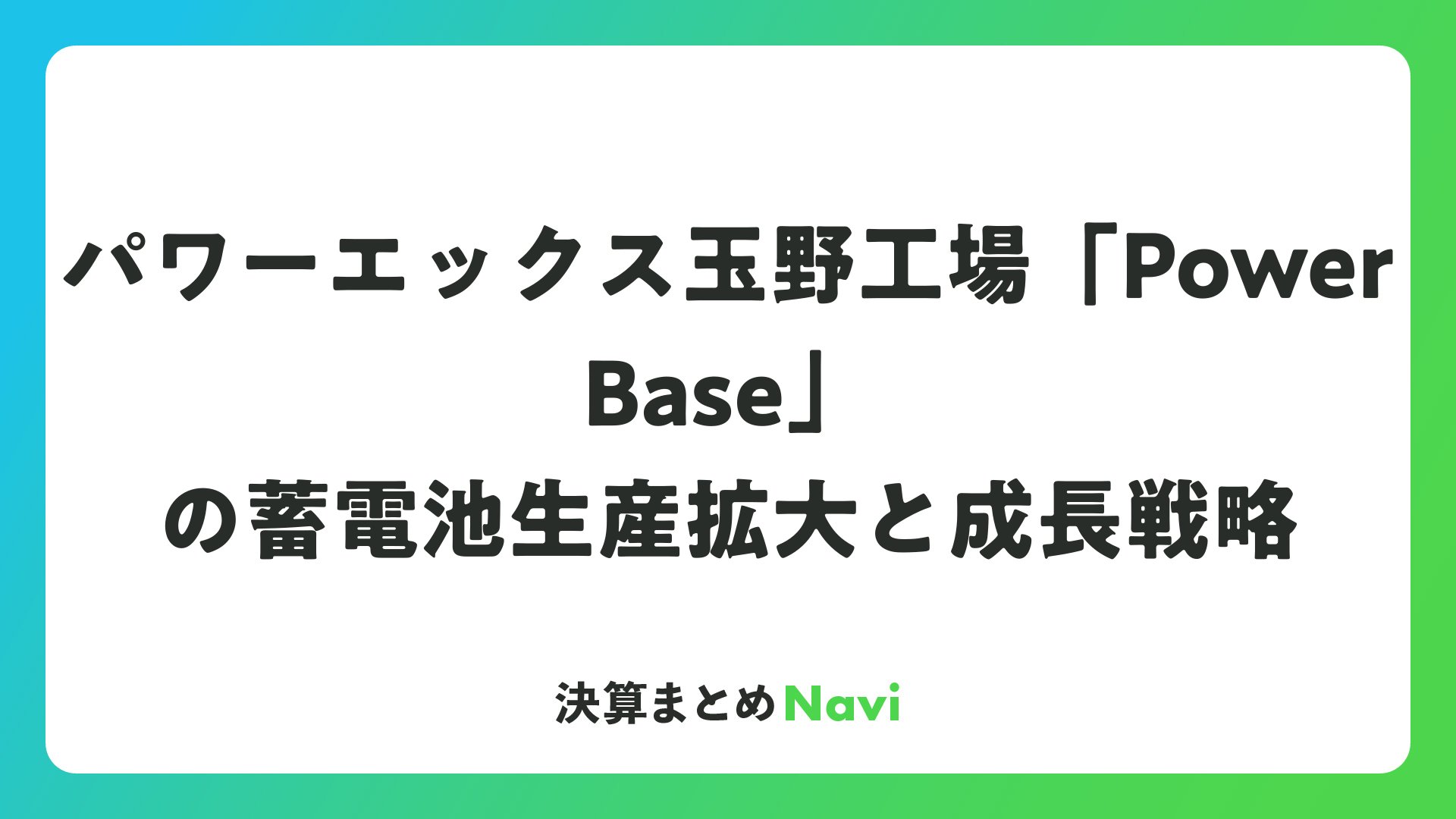 パワーエックス玉野工場「Power Base」の蓄電池生産拡大と成長戦略

決算まとめNavi